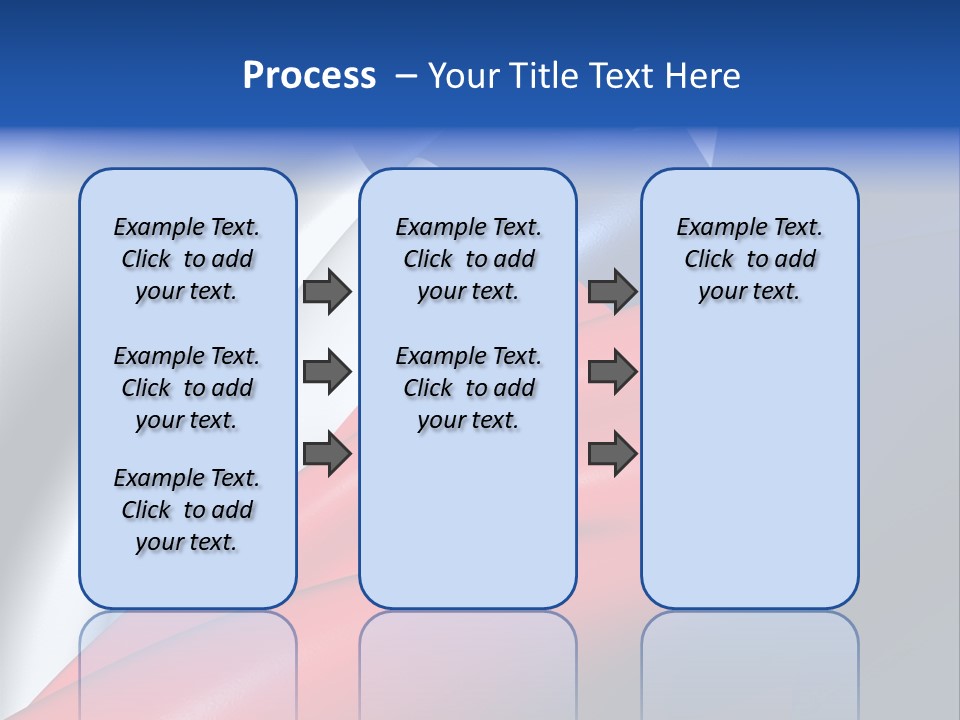 Process – Your Title Text Here

Example Text. Click to add your text.

Example Text. Click to add your text.

Example Text. Click to add your text.

Example Text. Click to add your text.

Example Text. Click to add your text.

Example Text. Click to add your text.